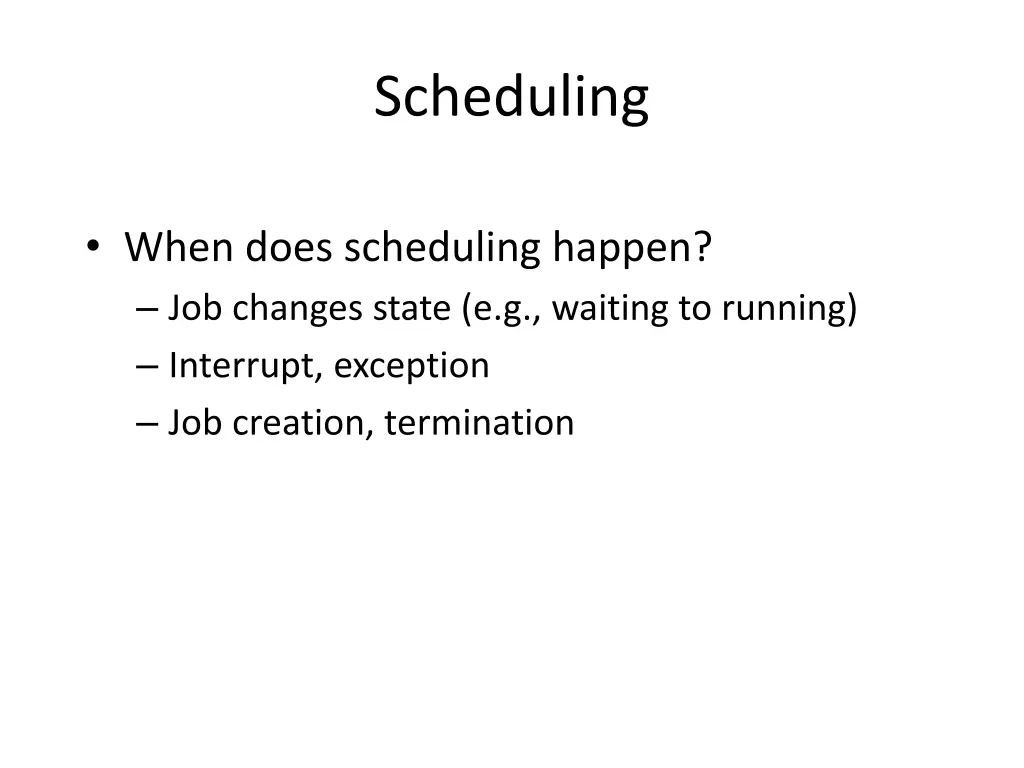 Scheduling

• When does scheduling happen?
  – Job changes state (e.g., waiting to running)
  – Interrupt, exception
  – Job creation, termination